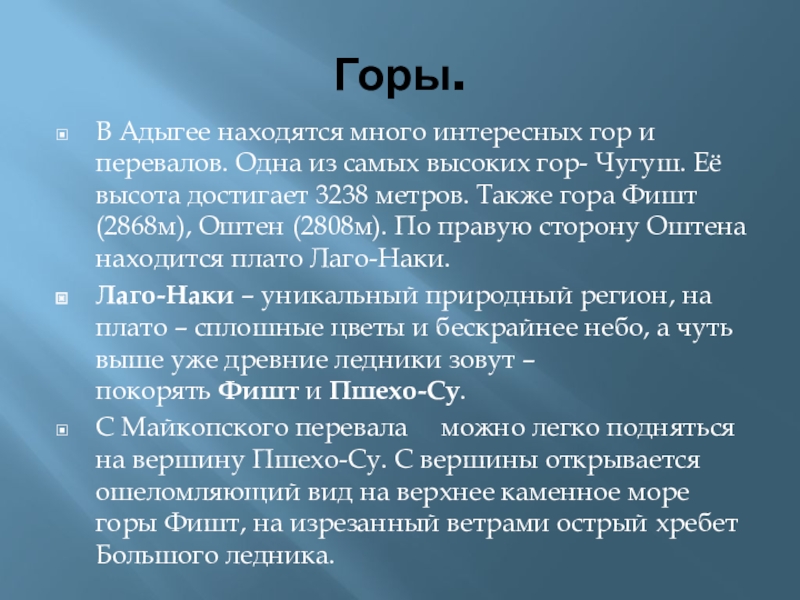 Горы.

В Адыгее находятся много интересных гор и перевалов. Одна из самых высоких гор- Чугуш. Её высота достигает 3238 метров. Также гора Фишт (2868м), Оштен (2808м). По правую сторону Оштена находится плато Лаго-Наки.

Лаго-Наки – уникальный природный регион, на плато – сплошные цветы и бескрайнее небо, а чуть выше уже древние ледники зовут – покорять Фишт и Пшехо-Су.

С Майкопского перевала можно легко подняться на вершину Пшехо-Су. С вершины открывается ошеломляющий вид на верхнее каменное море горы Фишт, на изрезанный ветрами острый хребет Большого ледника.